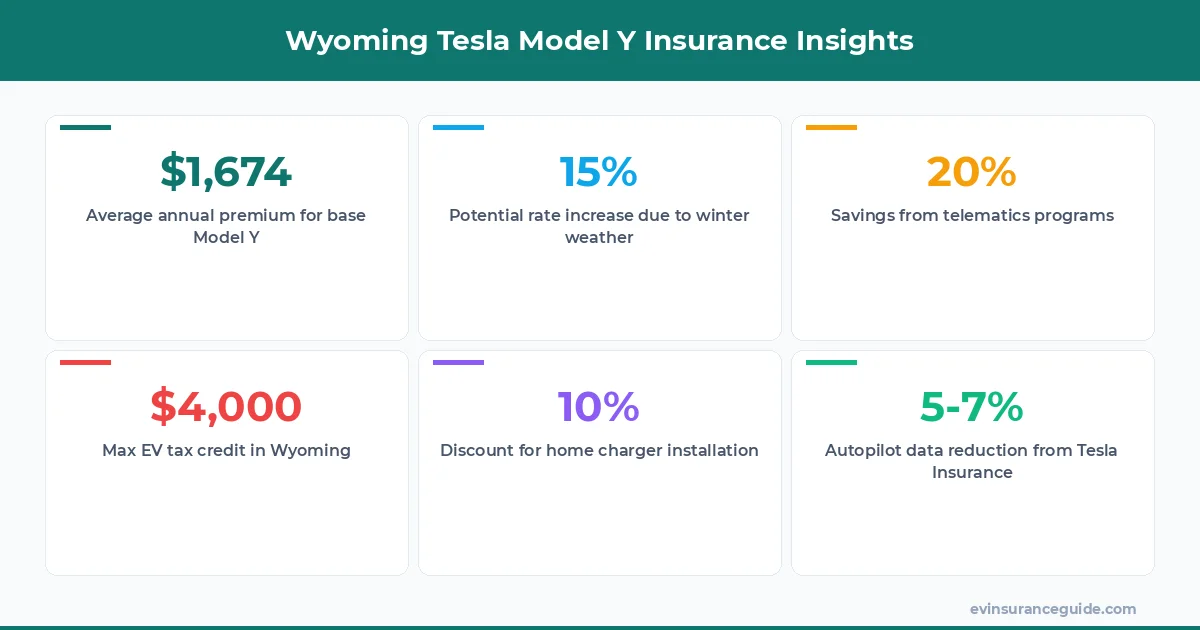 Wyoming Tesla Model Y Insurance Insights

$1,674
Average annual premium for base Model Y

15%
Potential rate increase due to winter weather

20%
Savings from telematics programs

$4,000
Max EV tax credit in Wyoming

10%
Discount for home charger installation

5-7%
Autopilot data reduction from Tesla Insurance

evinsuranceguide.com